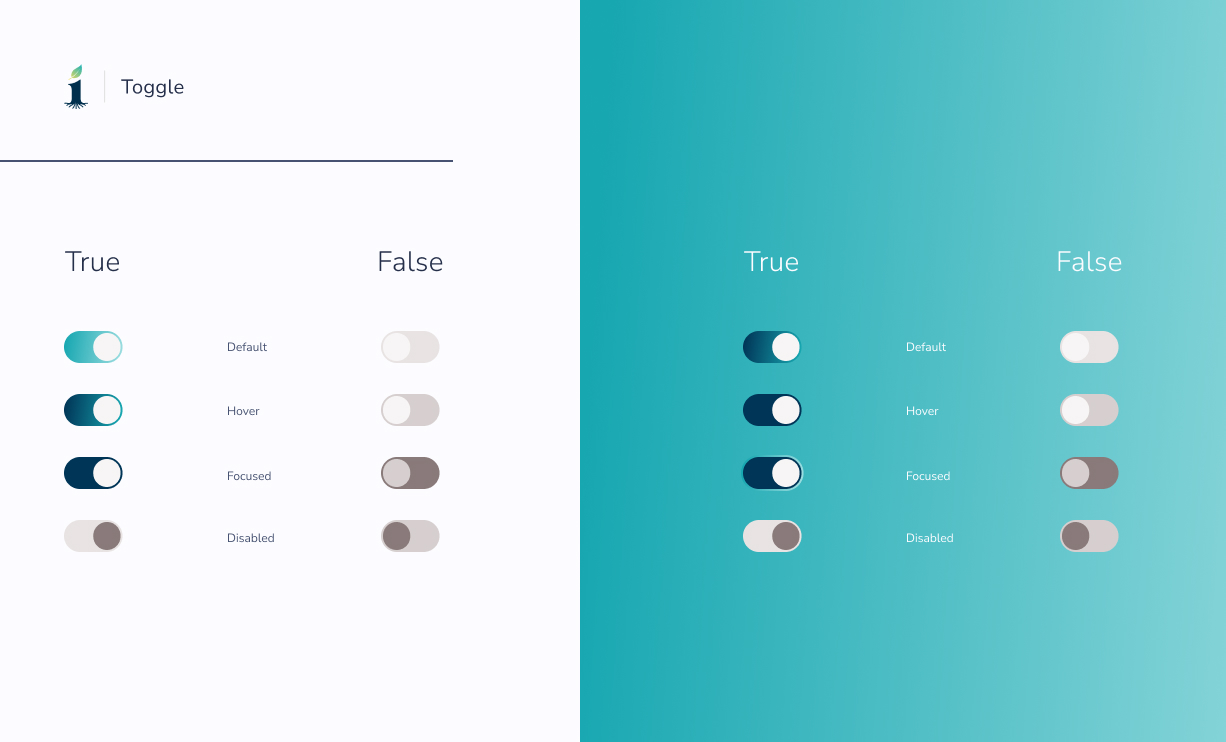 Toggle

True

False

Default

Hover

Focused

Disabled

True

False

Default

Hover

Focused

Disabled